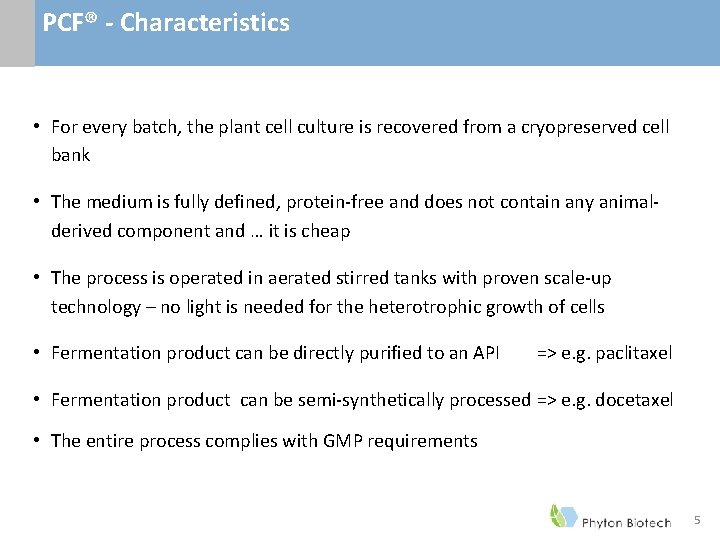 PCF® - Characteristics

• For every batch, the plant cell culture is recovered from a cryopreserved cell bank

• The medium is fully defined, protein-free and does not contain any animal-derived component and … it is cheap

• The process is operated in aerated stirred tanks with proven scale-up technology – no light is needed for the heterotrophic growth of cells

• Fermentation product can be directly purified to an API => e.g. paclitaxel

• Fermentation product can be semi-synthetically processed => e.g. docetaxel

• The entire process complies with GMP requirements

Phyton Biotech

5